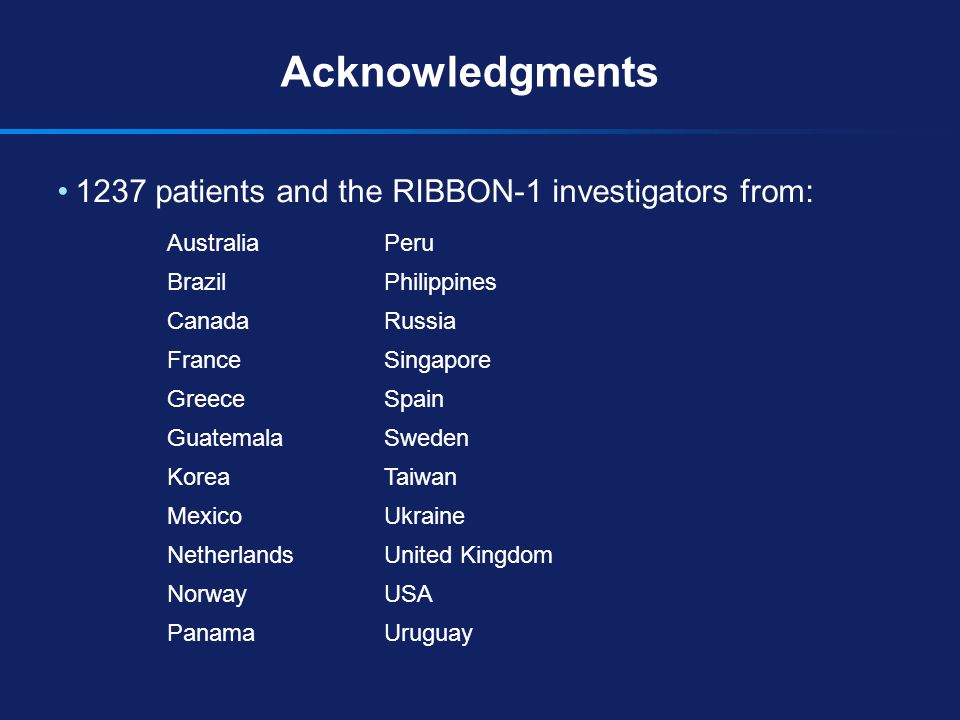 Acknowledgments

• 1237 patients and the RIBBON-1 investigators from:

Australia
Brazil
Canada
France
Greece
Guatemala
Korea
Mexico
Netherlands
Norway
Panama

Peru
Philippines
Russia
Singapore
Spain
Sweden
Taiwan
Ukraine
United Kingdom
USA
Uruguay